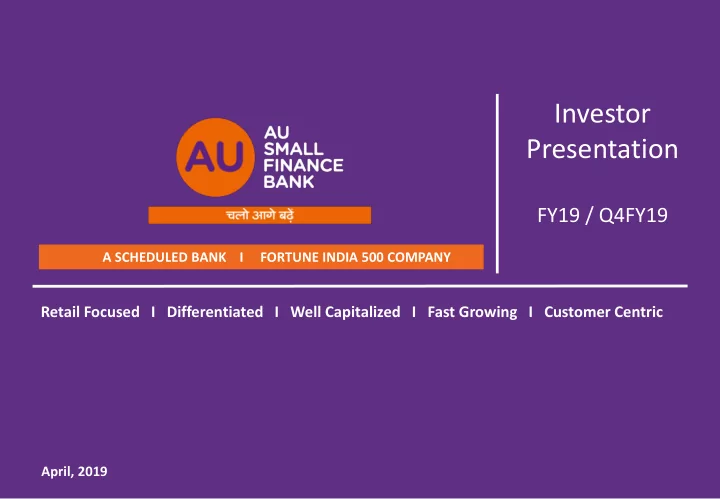 AU
AU SMALL FINANCE BANK
चलो आगे बढ़ें
A SCHEDULED BANK I FORTUNE INDIA 500 COMPANY

Investor Presentation

FY19 / Q4FY19

Retail Focused I Differentiated I Well Capitalized I Fast Growing I Customer Centric

April, 2019